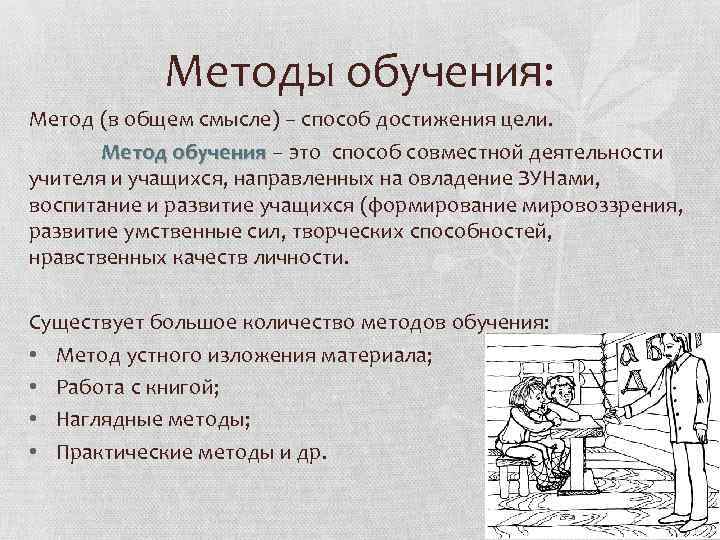 Методы обучения:

Метод (в общем смысле) – способ достижения цели.

Метод обучения – это способ совместной деятельности учителя и учащихся, направленных на овладение ЗУНами, воспитание и развитие учащихся (формирование мировоззрения, развитие умственные сил, творческих способностей, нравственных качеств личности.

Существует большое количество методов обучения:
• Метод устного изложения материала;
• Работа с книгой;
• Наглядные методы;
• Практические методы и др.

А Б
Д